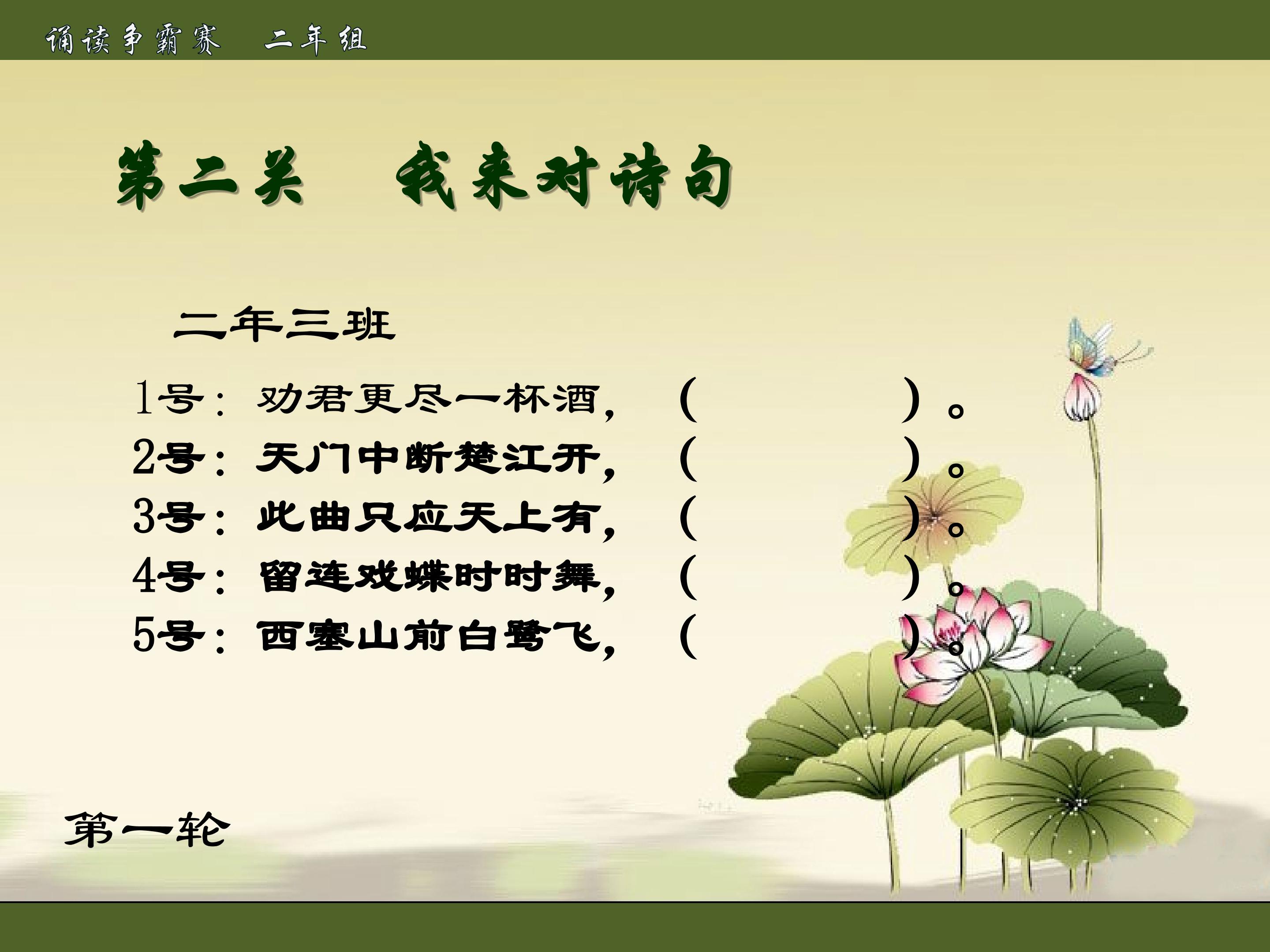 诵读争霸赛 二年组

第二关 我来对诗句

二年三班

1号：劝君更尽一杯酒，（ ）。
2号：天门中断楚江开，（ ）。
3号：此曲只应天上有，（ ）。
4号：留连戏蝶时时舞，（ ）。
5号：西塞山前白鹭飞，（ ）。

第一轮